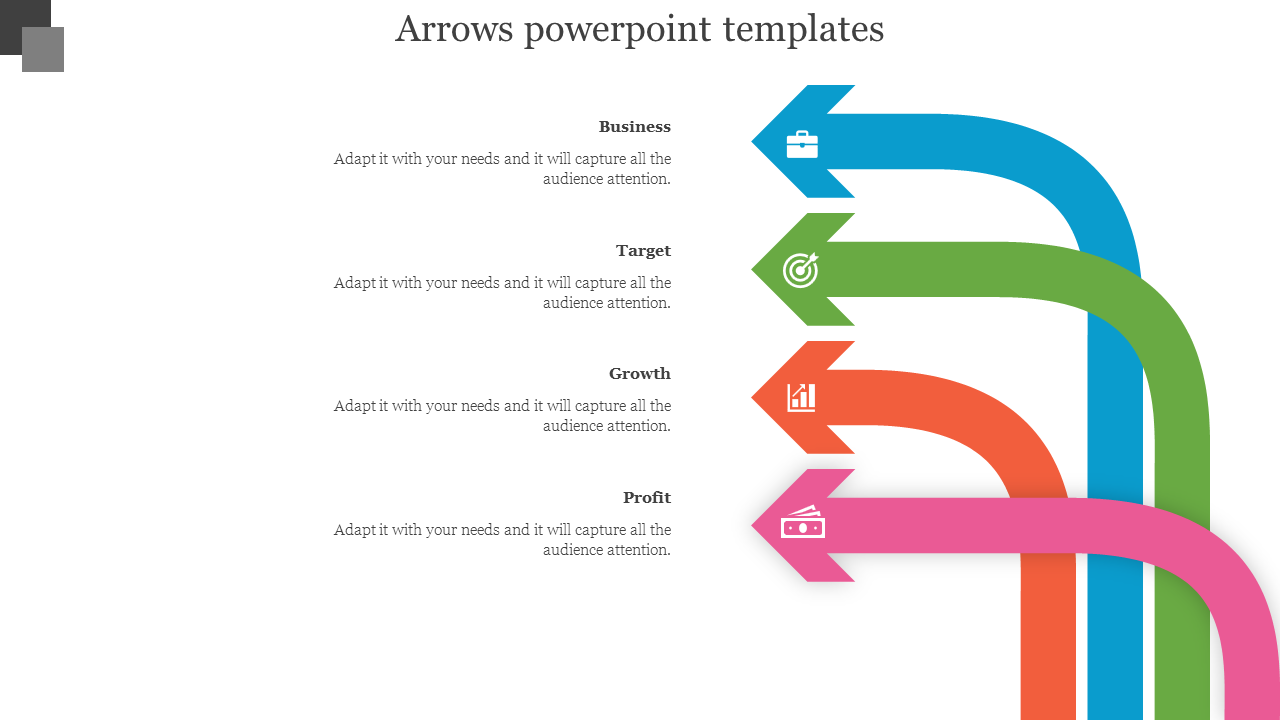 Arrows powerpoint templates

Business

Adapt it with your needs and it will capture all the audience attention.

Target

Adapt it with your needs and it will capture all the audience attention.

Growth

Adapt it with your needs and it will capture all the audience attention.

Profit

Adapt it with your needs and it will capture all the audience attention.